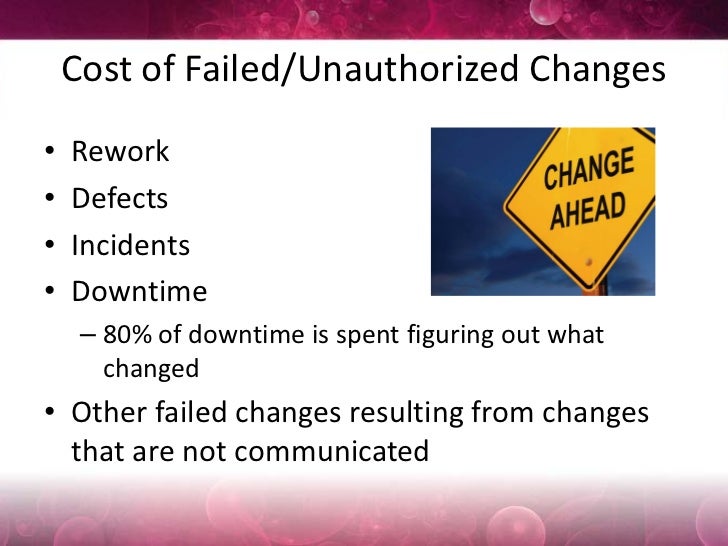 Cost of Failed/Unauthorized Changes

• Rework
• Defects
• Incidents
• Downtime
– 80% of downtime is spent figuring out what changed
• Other failed changes resulting from changes that are not communicated

CHANGE AHEAD